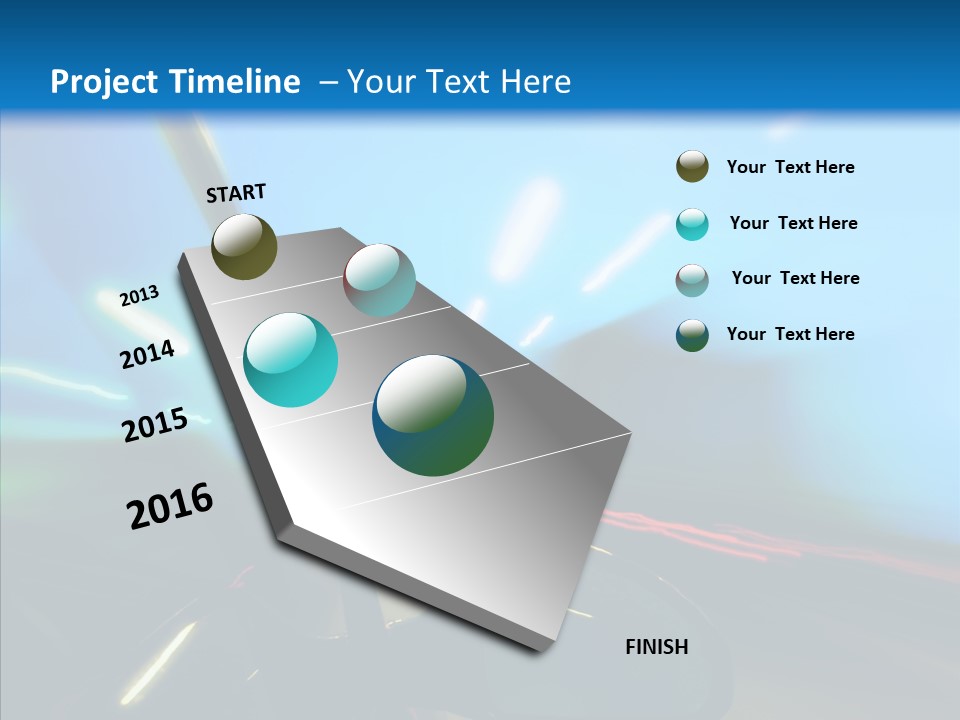 Project Timeline – Your Text Here

START

2013

2014

2015

2016

FINISH

Your Text Here

Your Text Here

Your Text Here

Your Text Here